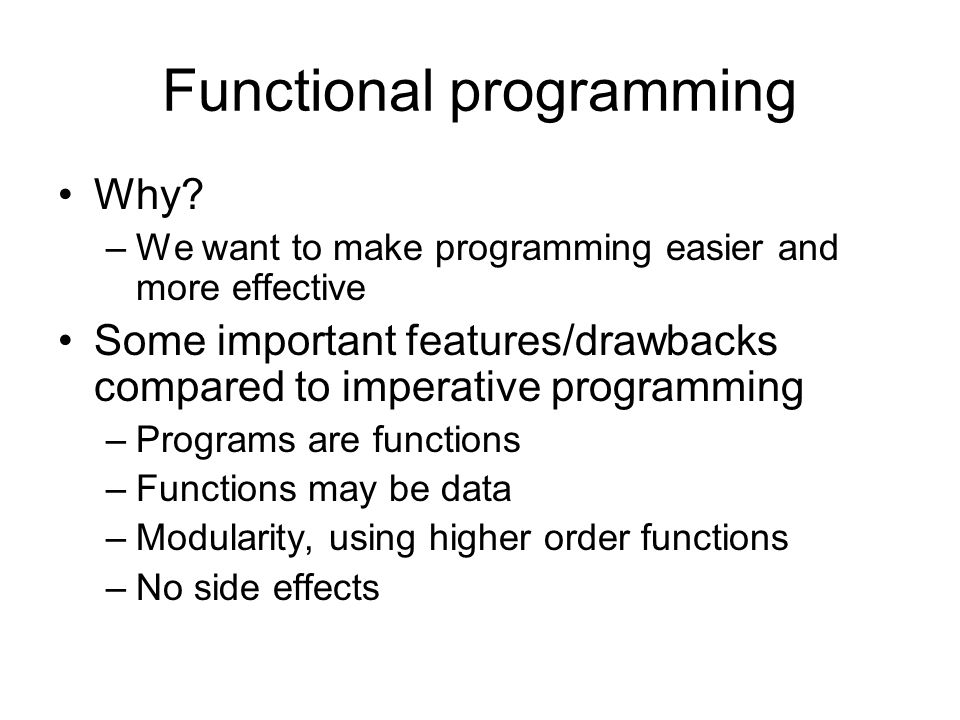 Functional programming

• Why?
– We want to make programming easier and more effective
• Some important features/drawbacks compared to imperative programming
– Programs are functions
– Functions may be data
– Modularity, using higher order functions
– No side effects